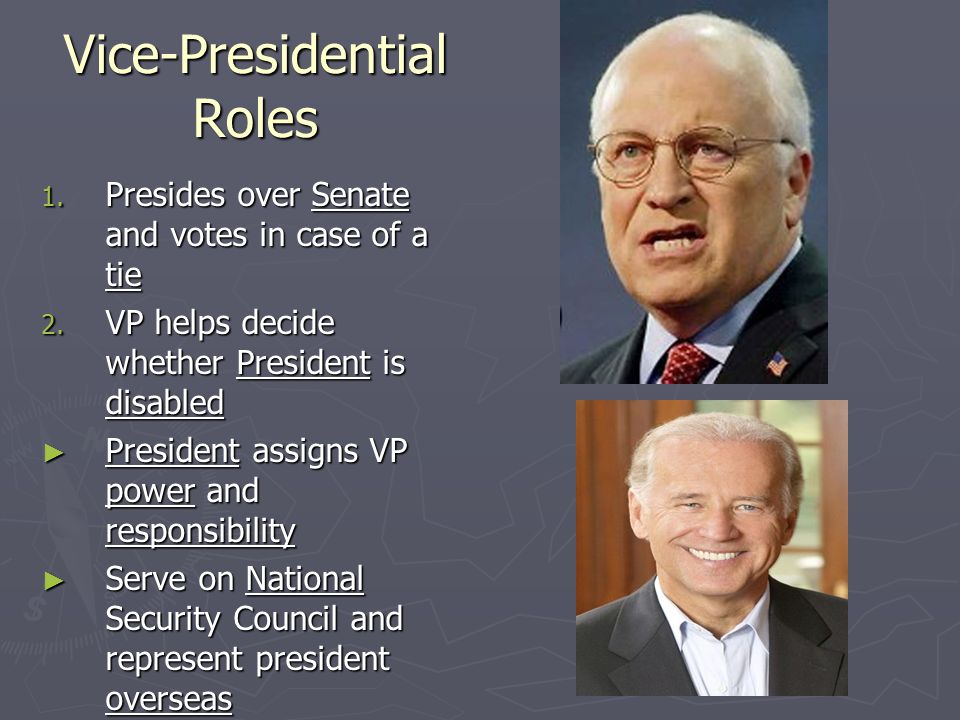 Vice-Presidential Roles

1. Presides over Senate and votes in case of a tie
2. VP helps decide whether President is disabled

► President assigns VP power and responsibility
► Serve on National Security Council and represent president overseas